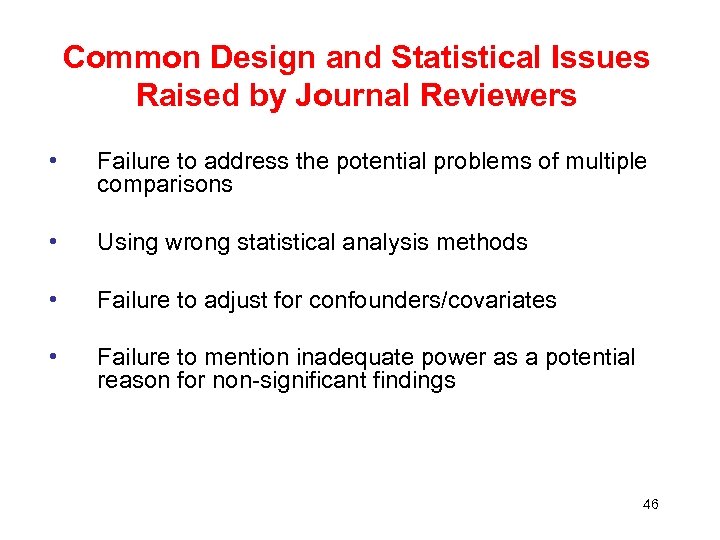 Common Design and Statistical Issues Raised by Journal Reviewers

• Failure to address the potential problems of multiple comparisons

• Using wrong statistical analysis methods

• Failure to adjust for confounders/covariates

• Failure to mention inadequate power as a potential reason for non-significant findings

46